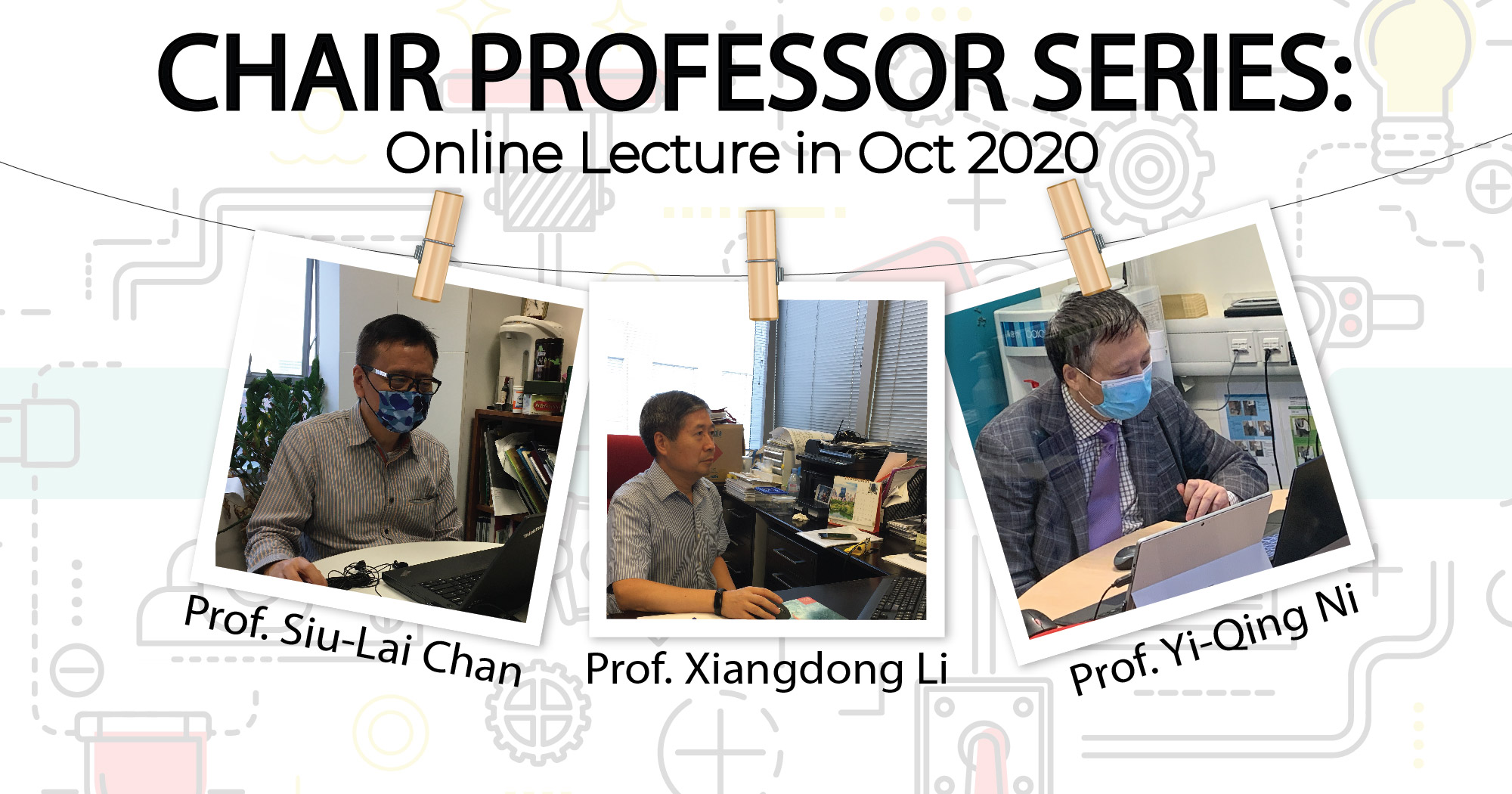 CHAIR PROFESSOR SERIES:
Online Lecture in Oct 2020

Prof. Siu-Lai Chan

Prof. Xiangdong Li

Prof. Yi-Qing Ni